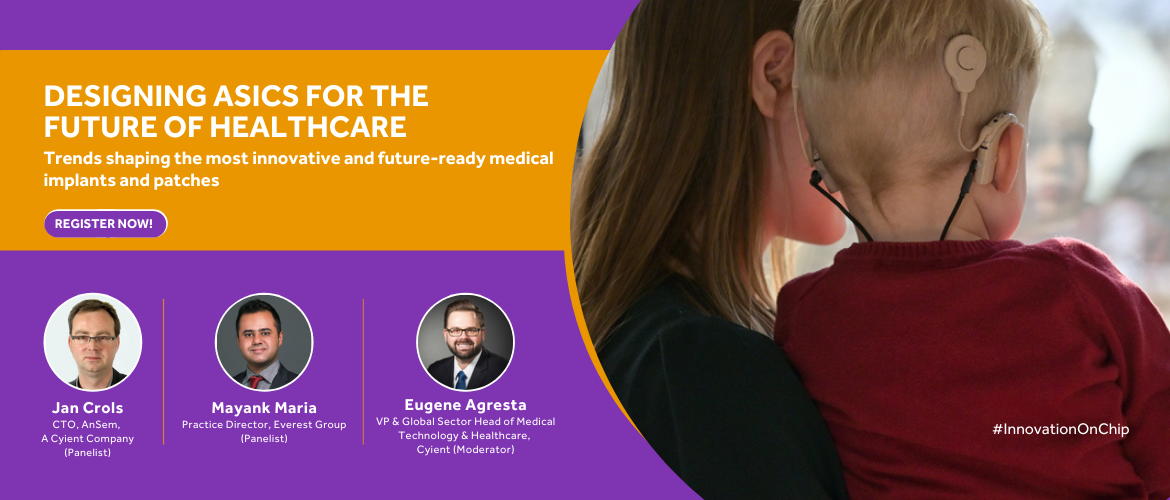 DESIGNING ASICS FOR THE FUTURE OF HEALTHCARE

Trends shaping the most innovative and future-ready medical implants and patches

REGISTER NOW!

Jan Crols
CTO, AnSem,
A Cyient Company
(Panelist)

Mayank Maria
Practice Director, Everest Group
(Panelist)

Eugene Agresta
VP & Global Sector Head of Medical Technology & Healthcare,
Cyient (Moderator)

#InnovationOnChip